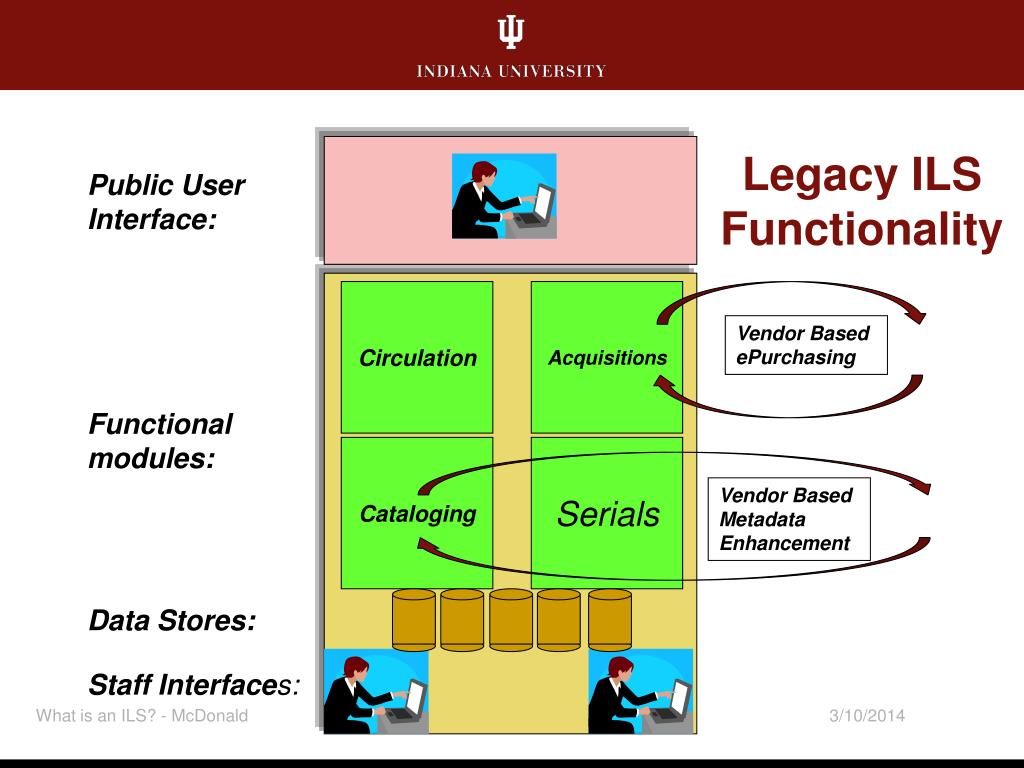 INDIANA UNIVERSITY

Legacy ILS Functionality

Public User Interface:

Functional modules:

Data Stores:

Staff Interfaces:

Circulation

Acquisitions

Cataloging

Serials

Vendor Based ePurchasing

Vendor Based Metadata Enhancement

What is an ILS? - McDonald

3/10/2014